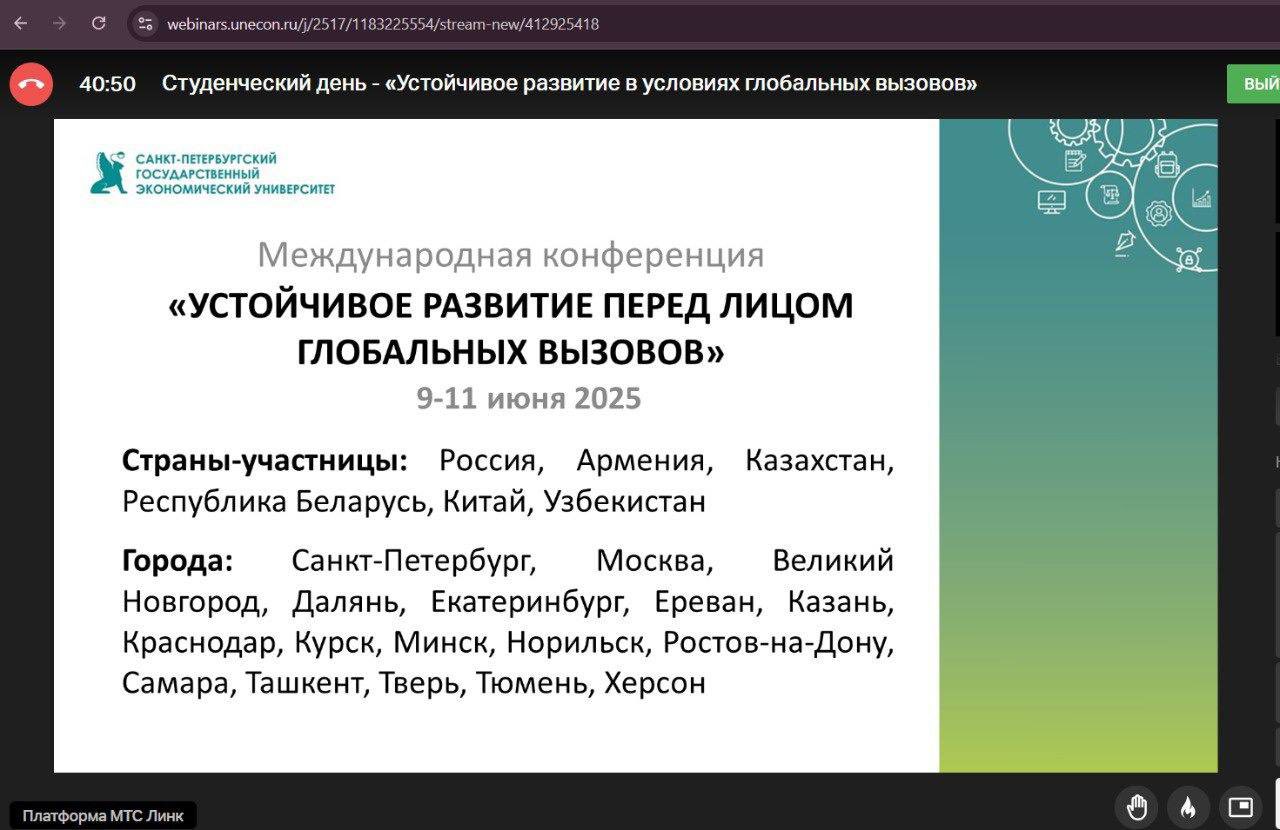 webinars.unecon.ru/j/2517/1183225554/stream-new/412925418

40:50 Студенческий день - «Устойчивое развитие в условиях глобальных вызовов»

ВЫЙ

САНКТ-ПЕТЕРБУРГСКИЙ ГОСУДАРСТВЕННЫЙ ЭКОНОМИЧЕСКИЙ УНИВЕРСИТЕТ

Международная конференция
«УСТОЙЧИВОЕ РАЗВИТИЕ ПЕРЕД ЛИЦОМ ГЛОБАЛЬНЫХ ВЫЗОВОВ»
9-11 июня 2025

Страны-участницы: Россия, Армения, Казахстан, Республика Беларусь, Китай, Узбекистан

Города: Санкт-Петербург, Москва, Великий Новгород, Далянь, Екатеринбург, Ереван, Казань, Краснодар, Курск, Минск, Норильск, Ростов-на-Дону, Самара, Ташкент, Тверь, Тюмень, Херсон

Платформа МТС Линк